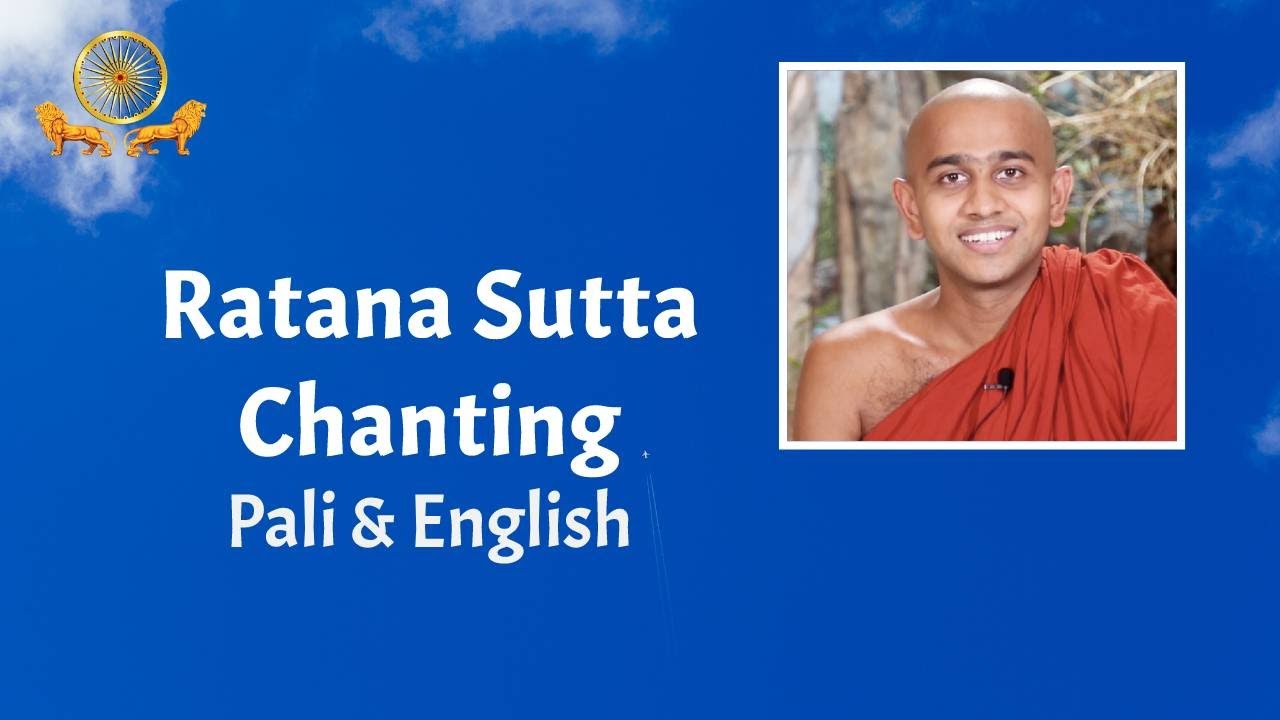 Ratana Sutta
Chanting
Pali & English